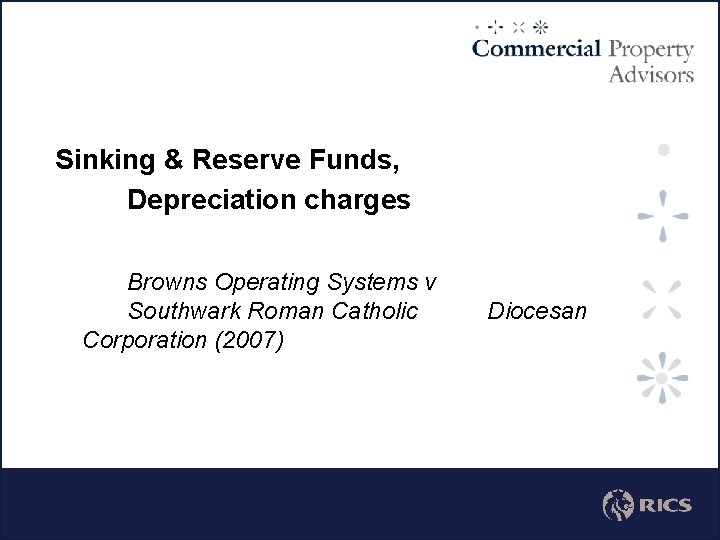 Commercial Property Advisors

Sinking & Reserve Funds,
Depreciation charges

Browns Operating Systems v Southwark Roman Catholic Diocesan Corporation (2007)

RICS